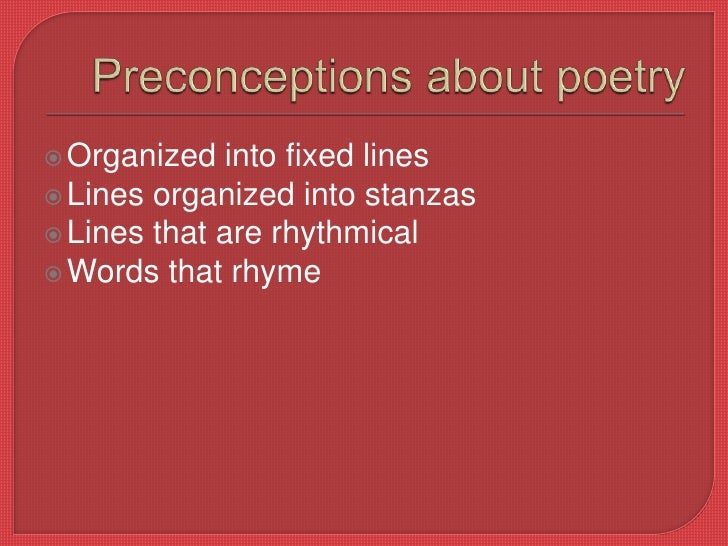 Preconceptions about poetry

Organized into fixed lines
Lines organized into stanzas
Lines that are rhythmical
Words that rhyme